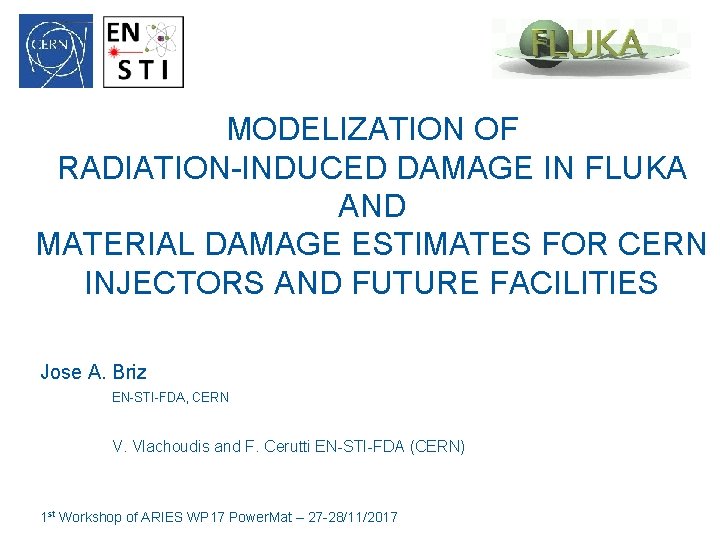 CERN

EN STI

FLUKA

MODELIZATION OF RADIATION-INDUCED DAMAGE IN FLUKA AND MATERIAL DAMAGE ESTIMATES FOR CERN INJECTORS AND FUTURE FACILITIES

Jose A. Briz

EN-STI-FDA, CERN

V. Vlachoudis and F. Cerutti EN-STI-FDA (CERN)

1$^{st}$ Workshop of ARIES WP17 PowerMat – 27-28/11/2017